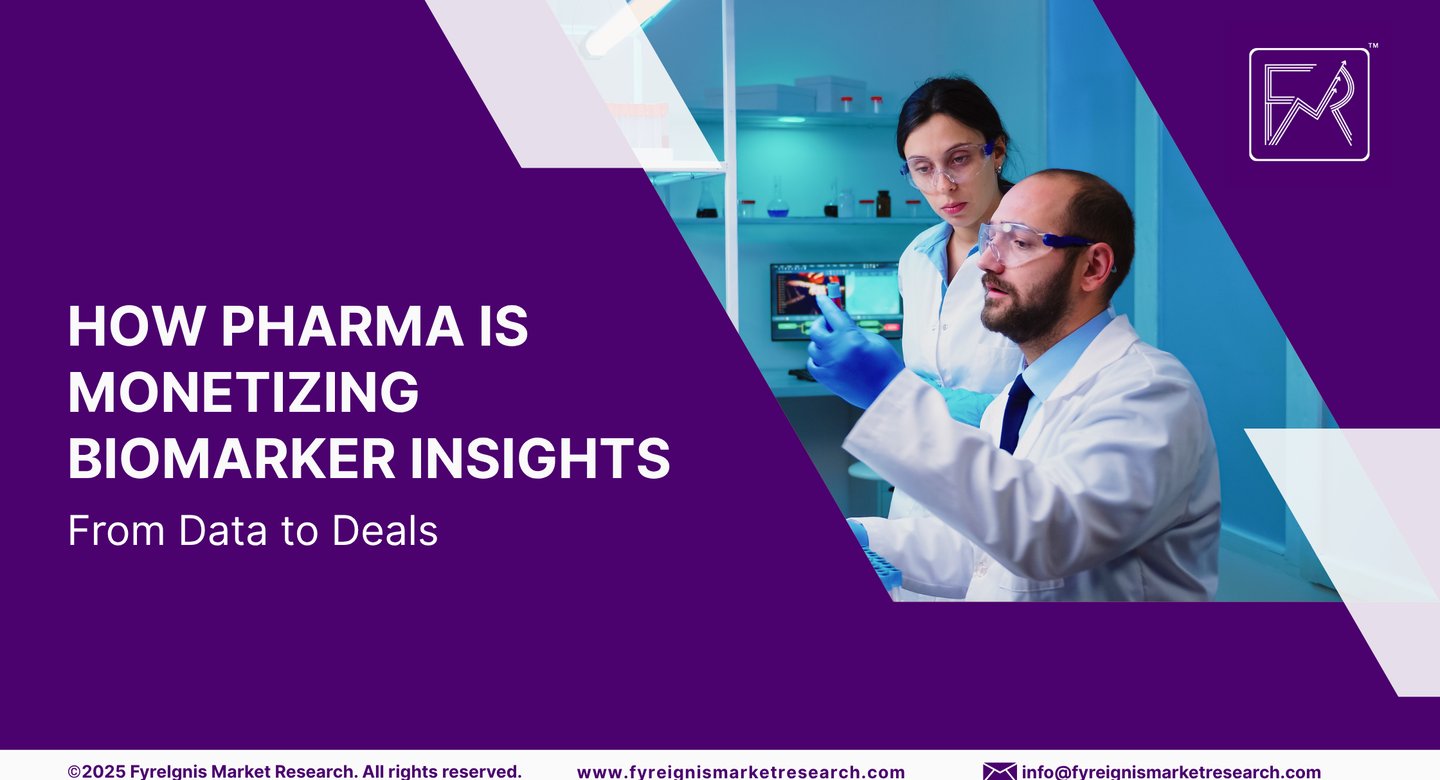 FMR™

HOW PHARMA IS MONETIZING BIOMARKER INSIGHTS

From Data to Deals

©2025 FyreIgnis Market Research. All rights reserved. www.fyreignismarketresearch.com info@fyreignismarketresearch.com